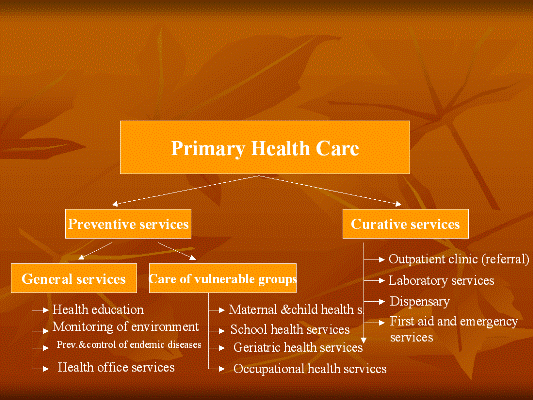 Primary Health Care

Preventive services

Curative services

General services

Care of vulnerable groups

Health education
Monitoring of environment
Prev.&control of endemic diseases
Health office services

Maternal &child health s
School health services
Geriatric health services
Occupational health services

Outpatient clinic (referral)
Laboratory services
Dispensary
First aid and emergency services